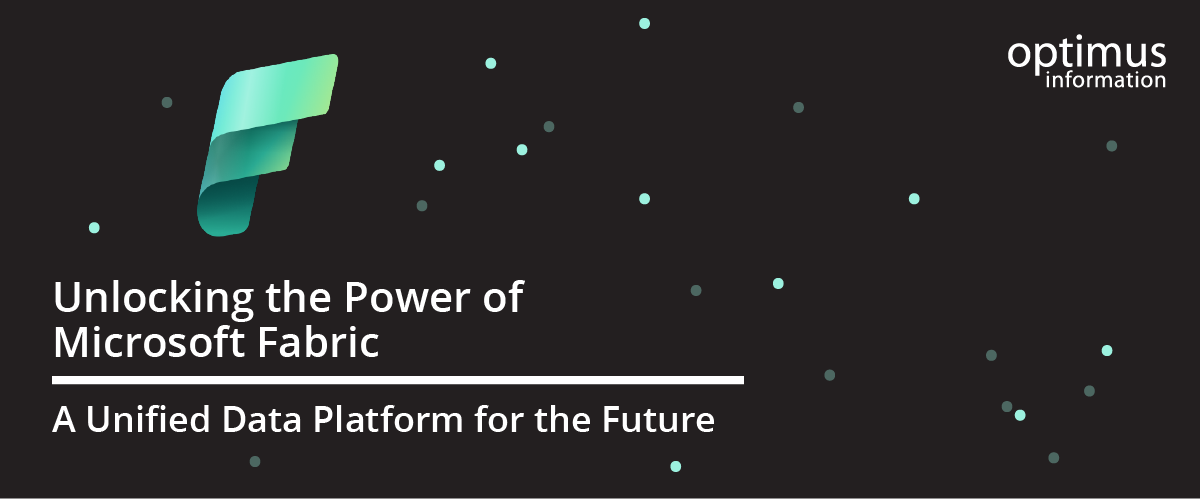 optimus
information

Unlocking the Power of Microsoft Fabric

A Unified Data Platform for the Future